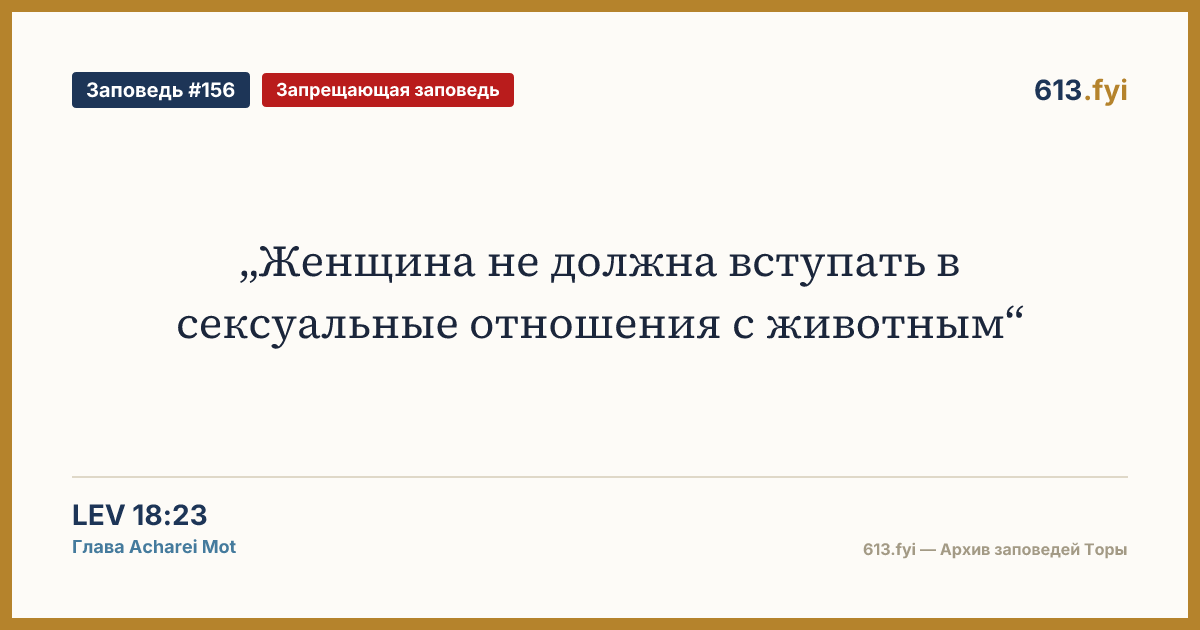 Заповедь #156

Запрещающая заповедь

613.fyi

„Женщина не должна вступать в сексуальные отношения с животным“

LEV 18:23

Глава Acharei Mot

613.fyi — Архив заповедей Торы